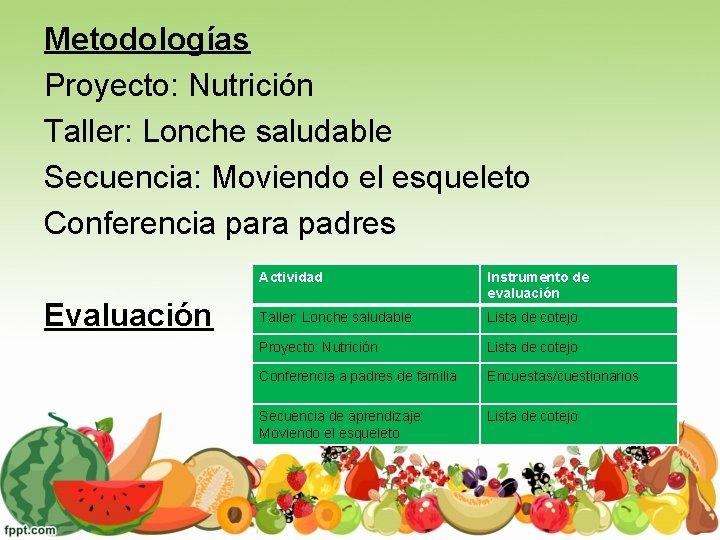 Metodologías

Proyecto: Nutrición

Taller: Lonche saludable

Secuencia: Moviendo el esqueleto

Conferencia para padres

Evaluación

| Actividad | Instrumento de evaluación |
|---|---|
| Taller: Lonche saludable | Lista de cotejo |
| Proyecto: Nutrición | Lista de cotejo |
| Conferencia a padres de familia | Encuestas/cuestionarios |
| Secuencia de aprendizaje: Moviendo el esqueleto | Lista de cotejo |

fppt.com